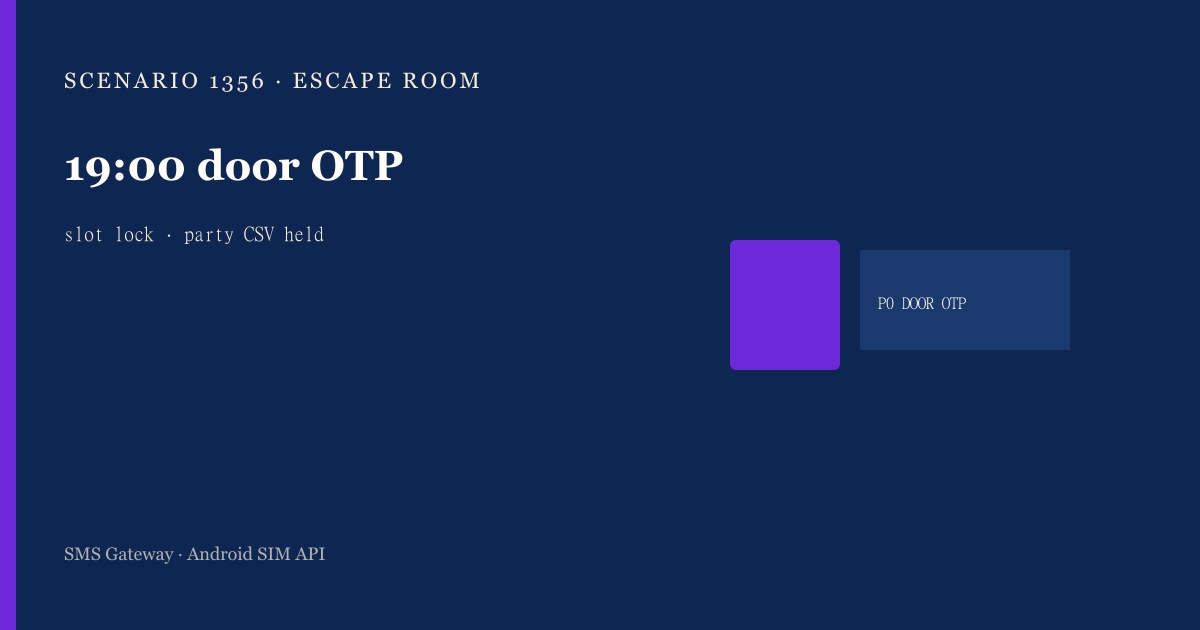 SCENARIO 1356 · ESCAPE ROOM

19:00 door OTP

slot lock · party CSV held

P0 DOOR OTP

SMS Gateway · Android SIM API